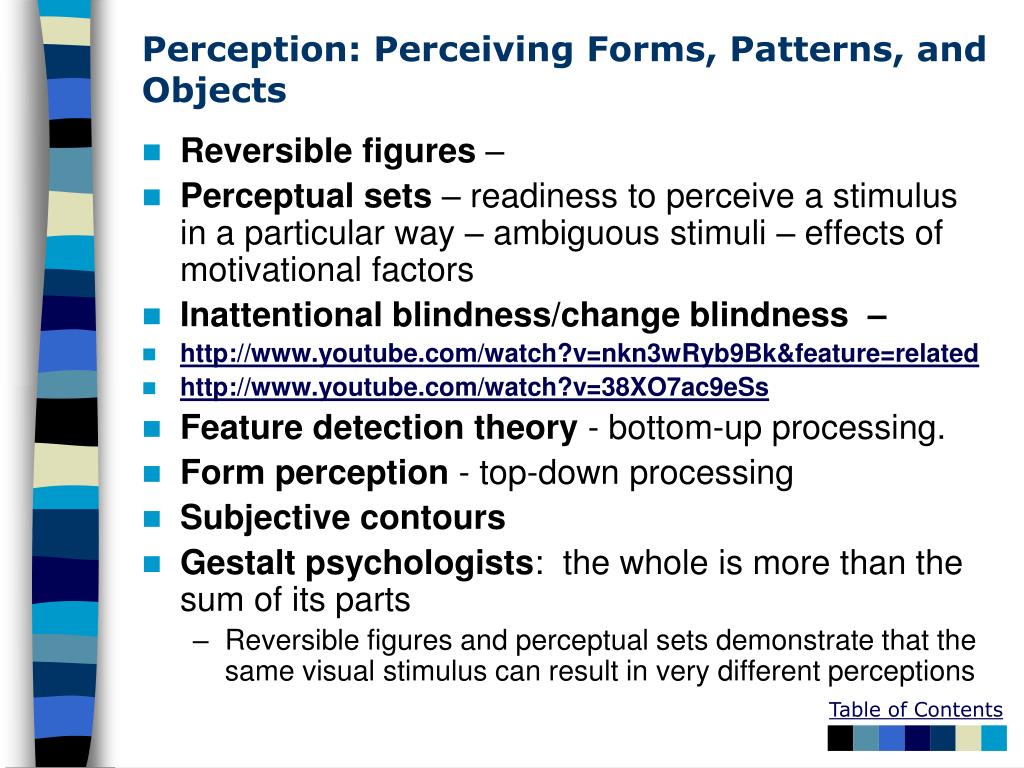 Perception: Perceiving Forms, Patterns, and Objects

Reversible figures –

Perceptual sets – readiness to perceive a stimulus in a particular way – ambiguous stimuli – effects of motivational factors

Inattentional blindness/change blindness –

http://www.youtube.com/watch?v=nkn3wRyb9Bk&feature=related

http://www.youtube.com/watch?v=38XO7ac9eSs

Feature detection theory - bottom-up processing.

Form perception - top-down processing

Subjective contours

Gestalt psychologists: the whole is more than the sum of its parts

– Reversible figures and perceptual sets demonstrate that the same visual stimulus can result in very different perceptions

Table of Contents